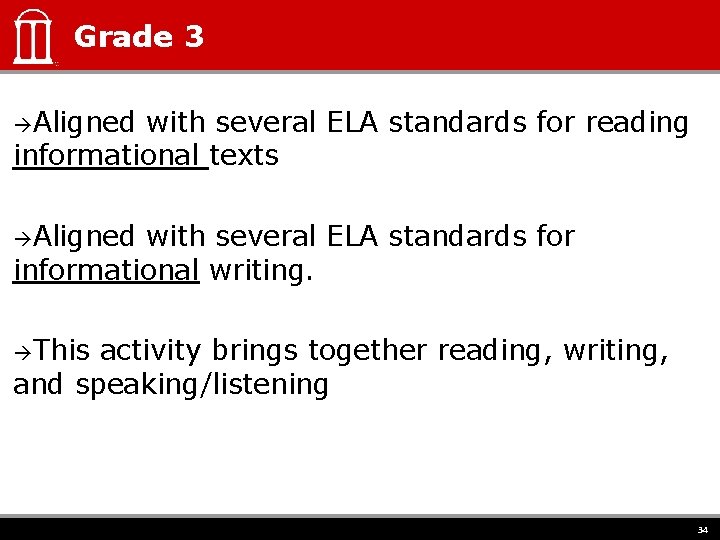 Grade 3

→Aligned with several ELA standards for reading informational texts

→Aligned with several ELA standards for informational writing.

→This activity brings together reading, writing, and speaking/listening

34